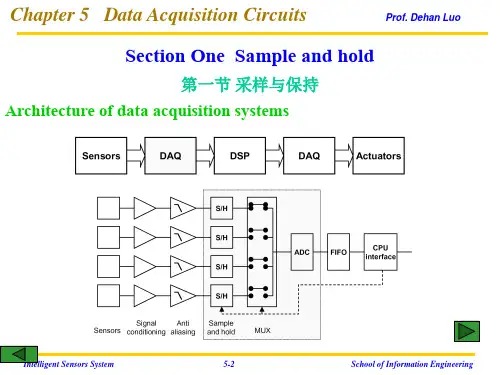 Chapter 5 Data Acquisition Circuits

Prof. Dehan Luo

Section One Sample and hold

第一节 采样与保持

Architecture of data acquisition systems

Sensors
DAQ
DSP
DAQ
Actuators

S/H
S/H
S/H
S/H
ADC
FIFO
CPU interface

Sensors
Signal conditioning
Anti aliasing
Sample and hold
MUX

Intelligent Sensors System
5-2
School of Information Engineering